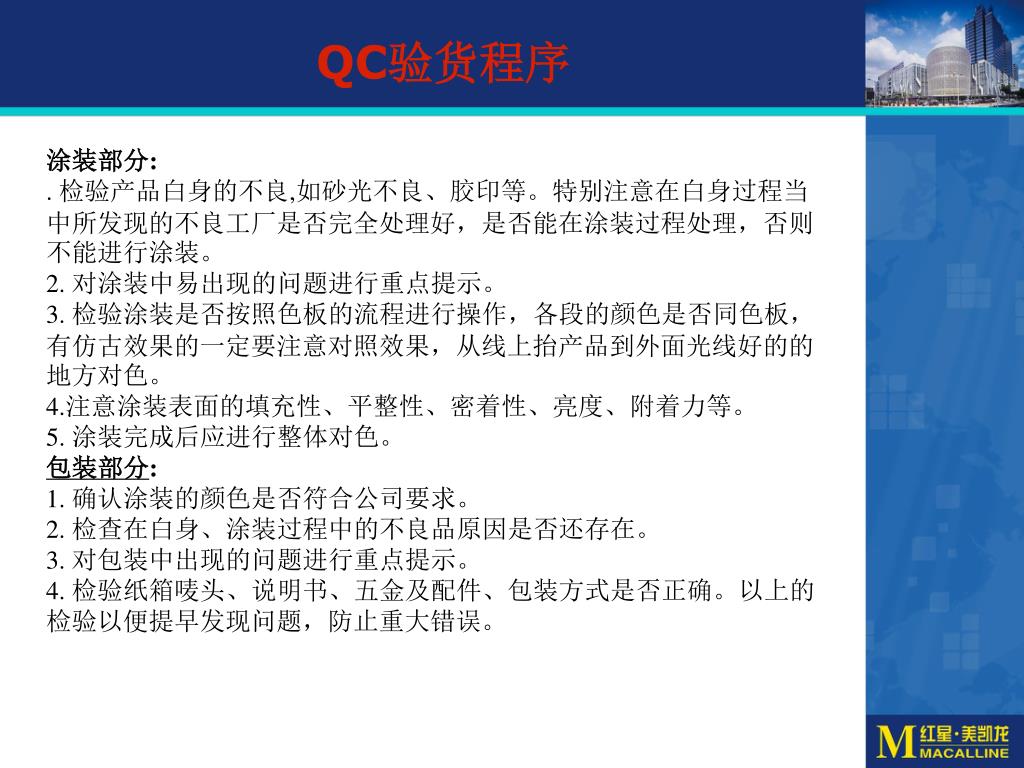 QC验货程序

涂装部分:
. 检验产品白身的不良,如砂光不良、胶印等。特别注意在白身过程当中所发现的不良工厂是否完全处理好，是否能在涂装过程处理，否则不能进行涂装。
2. 对涂装中易出现的问题进行重点提示。
3. 检验涂装是否按照色板的流程进行操作，各段的颜色是否同色板，有仿古效果的一定要注意对照效果，从线上抬产品到外面光线好的的地方对色。
4.注意涂装表面的填充性、平整性、密着性、亮度、附着力等。
5. 涂装完成后应进行整体对色。

包装部分:
1. 确认涂装的颜色是否符合公司要求。
2. 检查在白身、涂装过程中的不良品原因是否还存在。
3. 对包装中出现的问题进行重点提示。
4. 检验纸箱唛头、说明书、五金及配件、包装方式是否正确。以上的检验以便提早发现问题，防止重大错误。

M 红星·美凯龙 MACALLINE